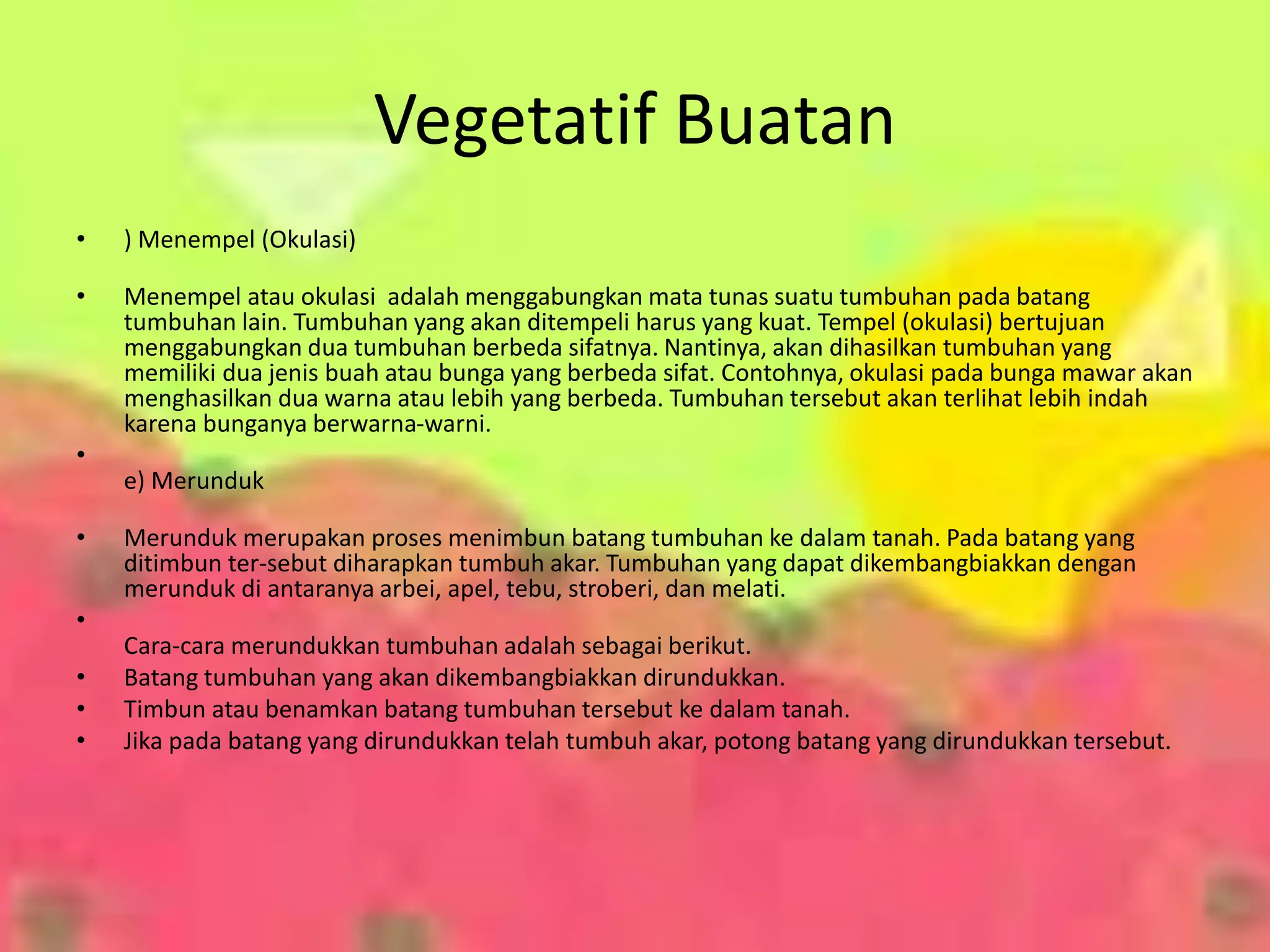 Vegetatif Buatan

• ) Menempel (Okulasi)

• Menempel atau okulasi adalah menggabungkan mata tunas suatu tumbuhan pada batang tumbuhan lain. Tumbuhan yang akan ditempeli harus yang kuat. Tempel (okulasi) bertujuan menggabungkan dua tumbuhan berbeda sifatnya. Nantinya, akan dihasilkan tumbuhan yang memiliki dua jenis buah atau bunga yang berbeda sifat. Contohnya, okulasi pada bunga mawar akan menghasilkan dua warna atau lebih yang berbeda. Tumbuhan tersebut akan terlihat lebih indah karena bunganya berwarna-warni.

•

e) Merunduk

• Merunduk merupakan proses menimbun batang tumbuhan ke dalam tanah. Pada batang yang ditimbun ter-sebut diharapkan tumbuh akar. Tumbuhan yang dapat dikembangbiakkan dengan merunduk di antaranya arbei, apel, tebu, stroberi, dan melati.

•

Cara-cara merundukkan tumbuhan adalah sebagai berikut.

• Batang tumbuhan yang akan dikembangbiakkan dirundukkan.

• Timbun atau benamkan batang tumbuhan tersebut ke dalam tanah.

• Jika pada batang yang dirundukkan telah tumbuh akar, potong batang yang dirundukkan tersebut.